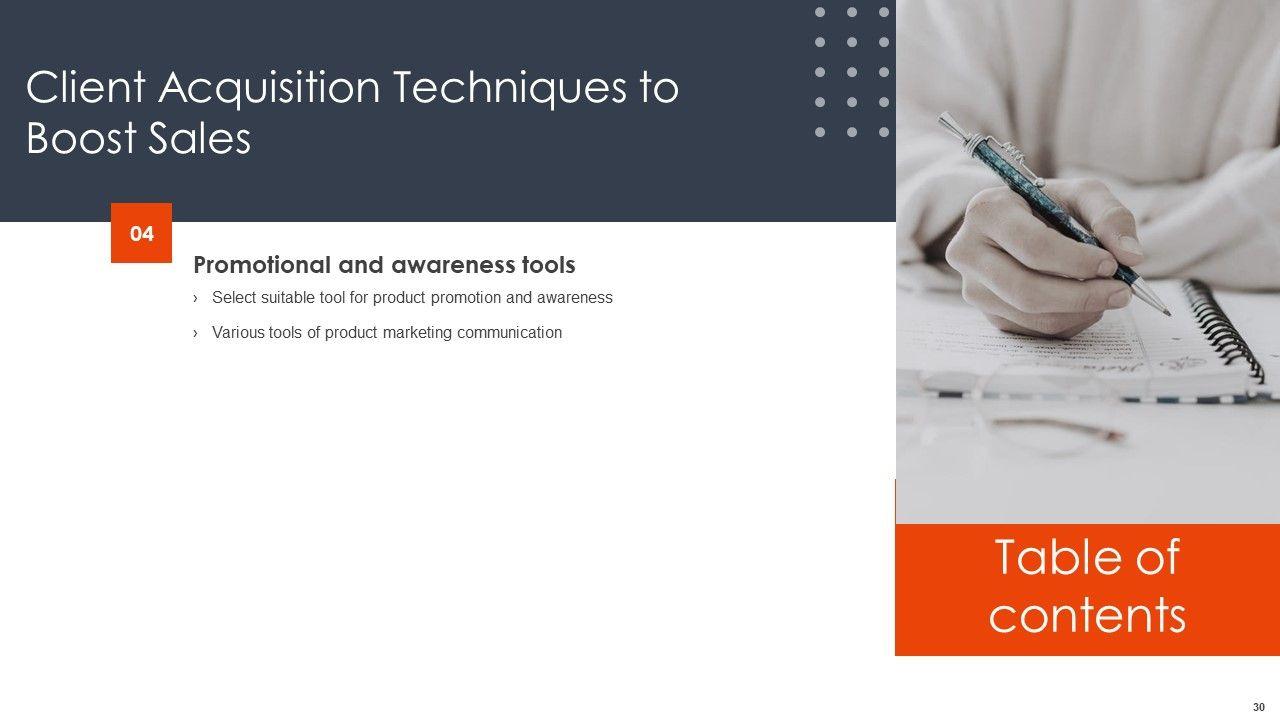 Client Acquisition Techniques to Boost Sales

04

Promotional and awareness tools

› Select suitable tool for product promotion and awareness

› Various tools of product marketing communication

Table of contents

30